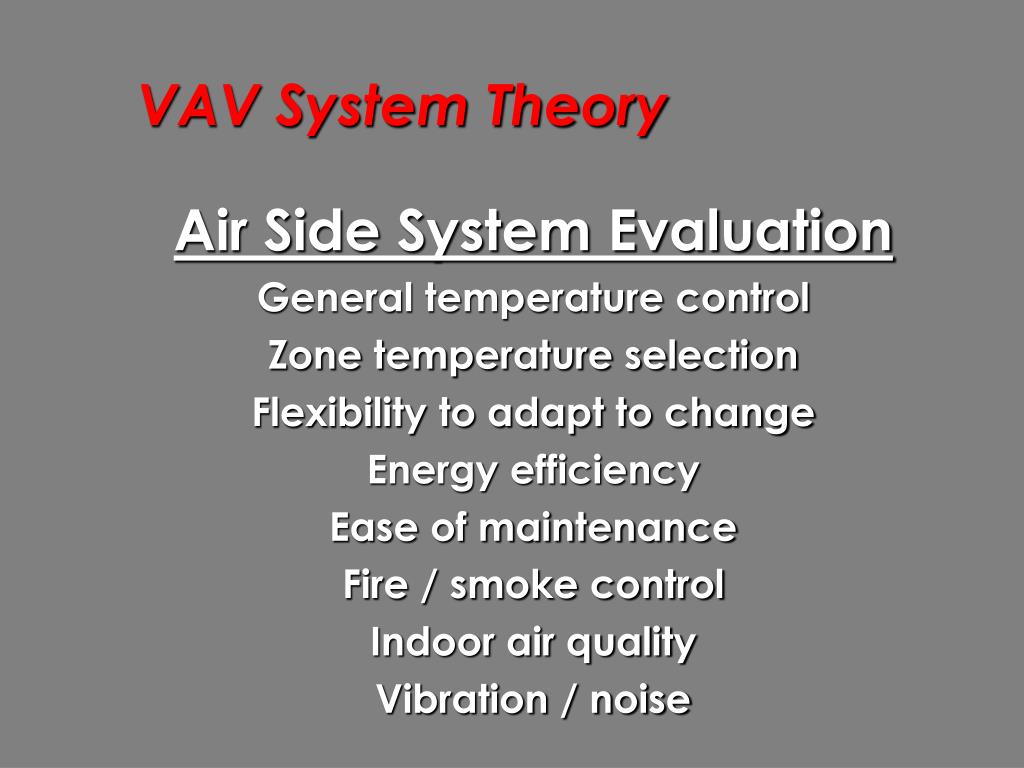 VAV System Theory

Air Side System Evaluation

General temperature control

Zone temperature selection

Flexibility to adapt to change

Energy efficiency

Ease of maintenance

Fire / smoke control

Indoor air quality

Vibration / noise